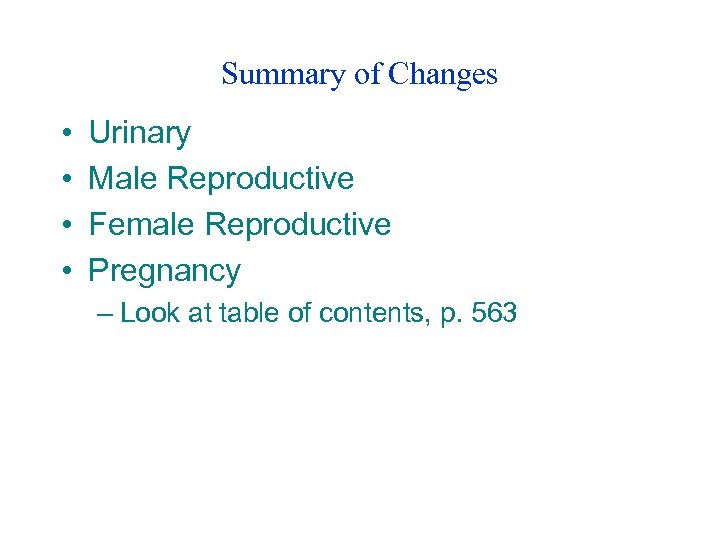 Summary of Changes

• Urinary
• Male Reproductive
• Female Reproductive
• Pregnancy
– Look at table of contents, p. 563